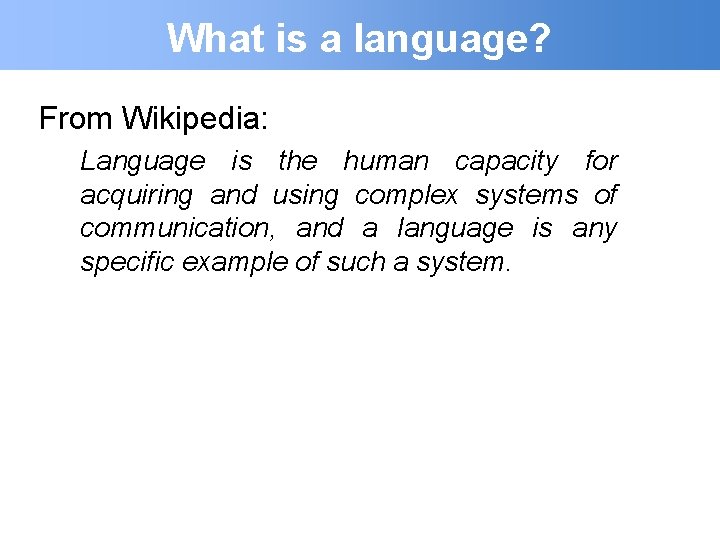 What is a language?

From Wikipedia:

Language is the human capacity for acquiring and using complex systems of communication, and a language is any specific example of such a system.